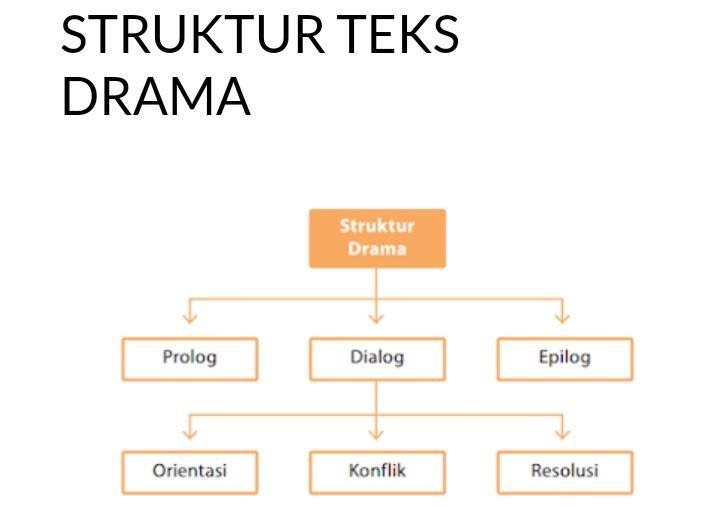 STRUKTUR TEKS DRAMA

Struktur Drama

Prolog

Dialog

Epilog

Orientasi

Konflik

Resolusi